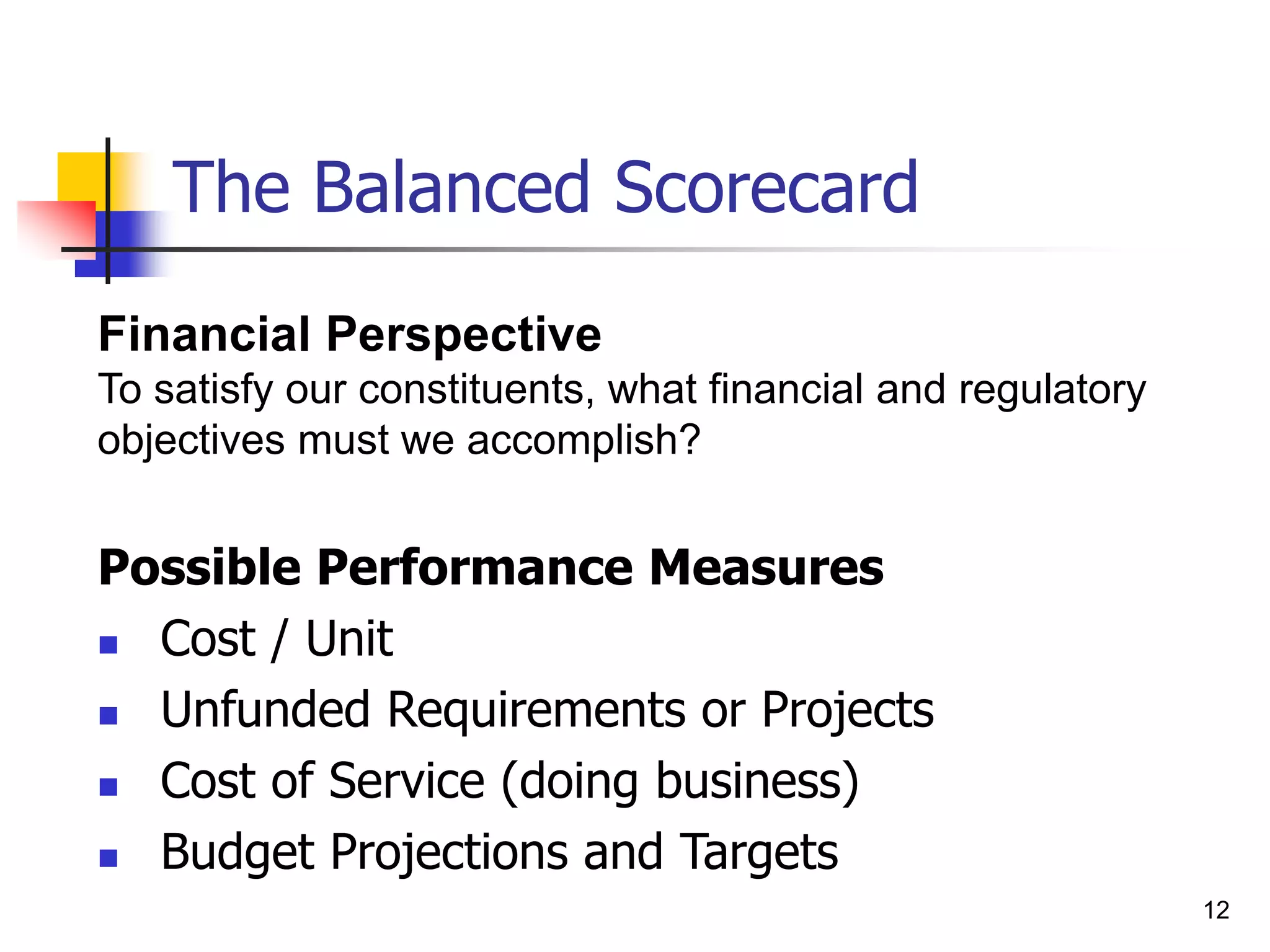 The Balanced Scorecard

Financial Perspective
To satisfy our constituents, what financial and regulatory objectives must we accomplish?

Possible Performance Measures
- Cost / Unit
- Unfunded Requirements or Projects
- Cost of Service (doing business)
- Budget Projections and Targets

12